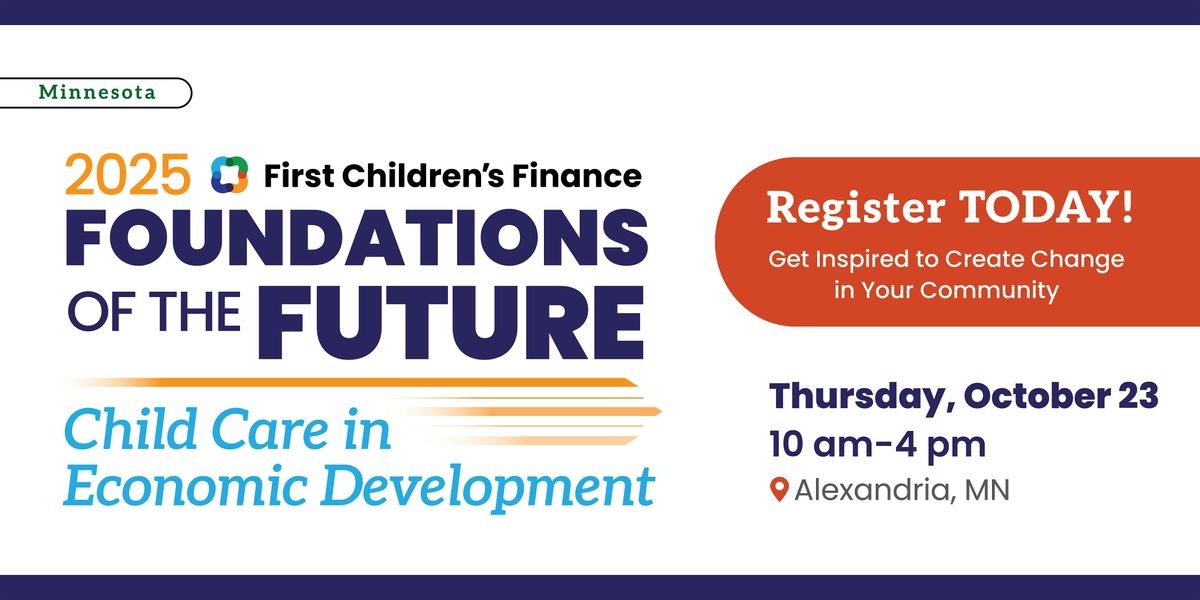 Minnesota

2025 First Children's Finance
FOUNDATIONS OF THE FUTURE
Child Care in Economic Development

Register TODAY!
Get Inspired to Create Change in Your Community

Thursday, October 23
10 am-4 pm
Alexandria, MN